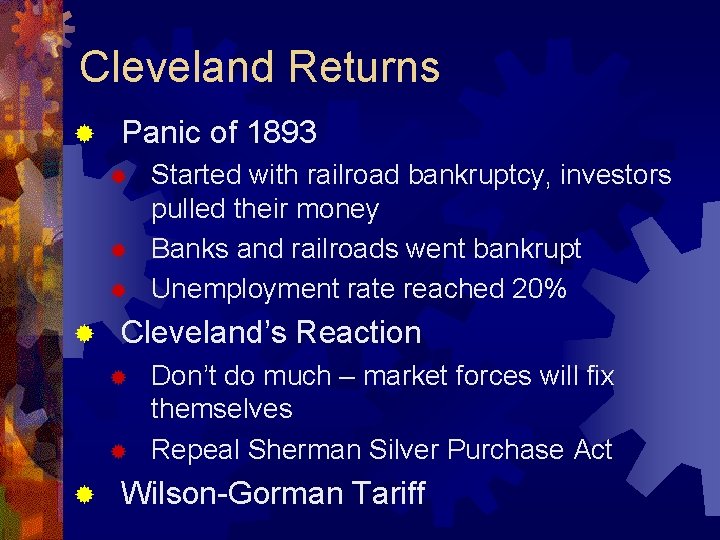 Cleveland Returns

Panic of 1893

Started with railroad bankruptcy, investors pulled their money

Banks and railroads went bankrupt

Unemployment rate reached 20%

Cleveland's Reaction

Don't do much – market forces will fix themselves

Repeal Sherman Silver Purchase Act

Wilson-Gorman Tariff